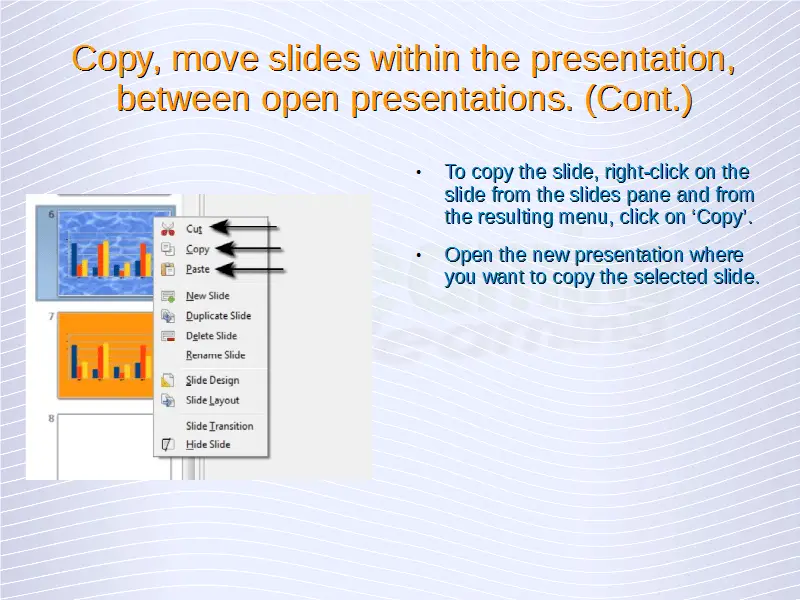 Copy, move slides within the presentation, between open presentations. (Cont.)

6

Cut
Copy
Paste
New Slide
Duplicate Slide
Delete Slide
Rename Slide
Slide Design
Slide Layout
Slide Transition
Hide Slide

7

8

• To copy the slide, right-click on the slide from the slides pane and from the resulting menu, click on ‘Copy’.

• Open the new presentation where you want to copy the selected slide.